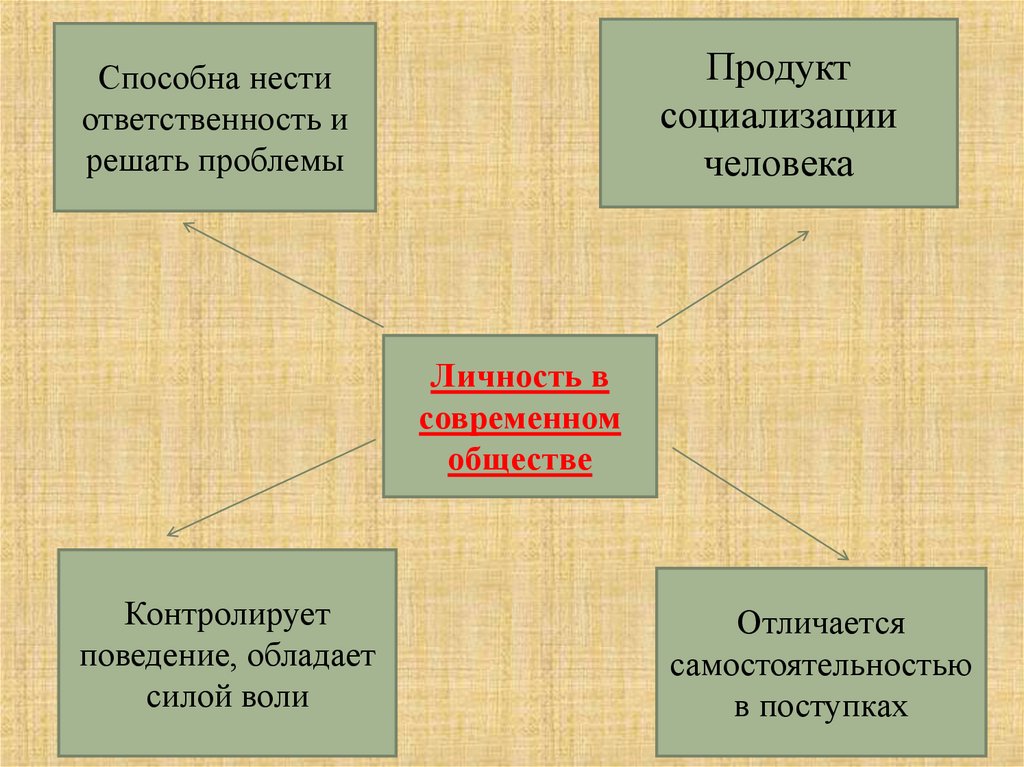 Способна нести ответственность и решать проблемы

Продукт социализации человека

Личность в современном обществе

Контролирует поведение, обладает силой воли

Отличается самостоятельностью в поступках